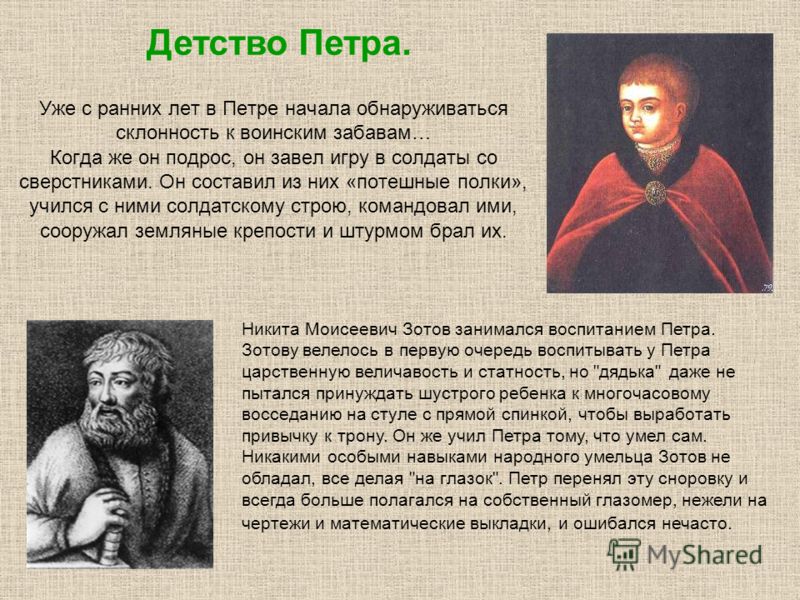 Детство Петра.

Уже с ранних лет в Петре начала обнаруживаться склонность к воинским забавам…
Когда же он подрос, он завел игру в солдаты со сверстниками. Он составил из них «потешные полки», учился с ними солдатскому строю, командовал ими, сооружал земляные крепости и штурмом брал их.

Никита Моисеевич Зотов занимался воспитанием Петра. Зотову велелось в первую очередь воспитывать у Петра царственную величавость и статность, но "дядька" даже не пытался принуждать шустрого ребенка к многочасовому восседанию на стуле с прямой спинкой, чтобы выработать привычку к трону. Он же учил Петра тому, что умел сам. Никакими особыми навыками народного умельца Зотов не обладал, все делая "на глазок". Петр перенял эту сноровку и всегда больше полагался на собственный глазомер, нежели на чертежи и математические выкладки, и ошибался нечасто.

MyShared